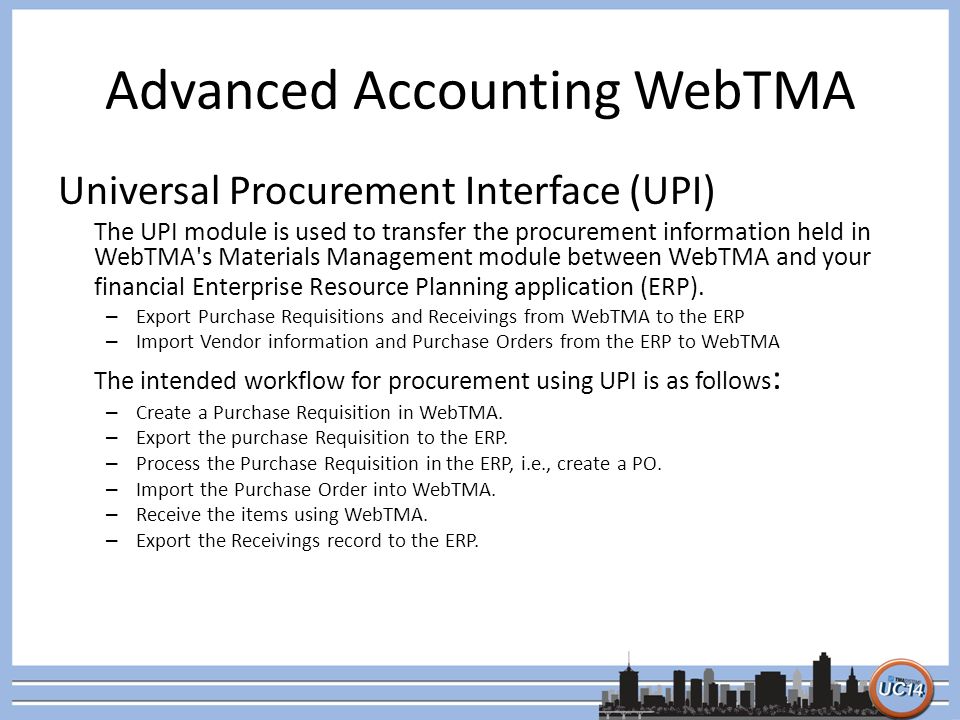 Advanced Accounting WebTMA

Universal Procurement Interface (UPI)

The UPI module is used to transfer the procurement information held in WebTMA's Materials Management module between WebTMA and your financial Enterprise Resource Planning application (ERP).

– Export Purchase Requisitions and Receivings from WebTMA to the ERP
– Import Vendor information and Purchase Orders from the ERP to WebTMA

The intended workflow for procurement using UPI is as follows:

– Create a Purchase Requisition in WebTMA.
– Export the purchase Requisition to the ERP.
– Process the Purchase Requisition in the ERP, i.e., create a PO.
– Import the Purchase Order into WebTMA.
– Receive the items using WebTMA.
– Export the Receivings record to the ERP.

UC14